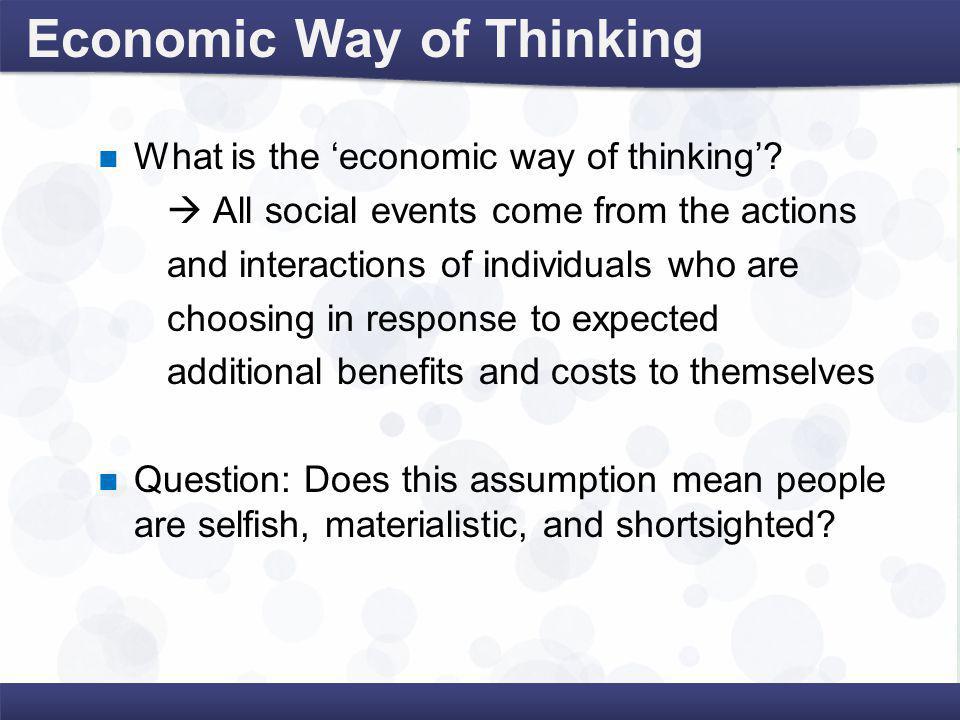 Economic Way of Thinking

What is the ‘economic way of thinking’?
→ All social events come from the actions and interactions of individuals who are choosing in response to expected additional benefits and costs to themselves

Question: Does this assumption mean people are selfish, materialistic, and shortsighted?